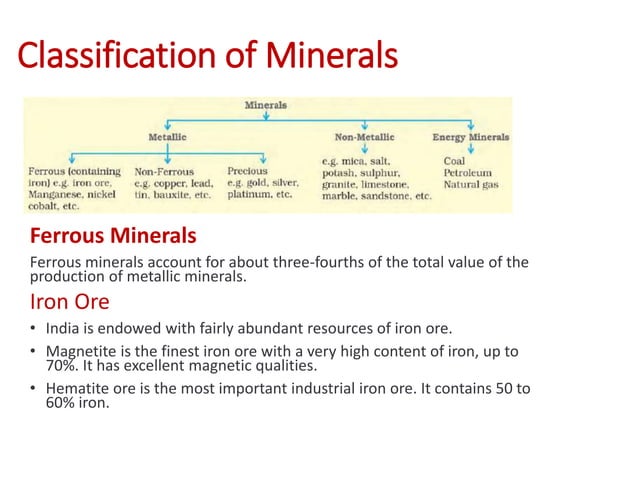 Classification of Minerals

Minerals

Metallic

Non-Metallic

Energy Minerals

Ferrous (containing iron) e.g. iron ore, Manganese, nickel cobalt, etc.

Non-Ferrous e.g. copper, lead, tin, bauxite, etc.

Precious e.g. gold, silver, platinum, etc.

e.g. mica, salt, potash, sulphur, granite, limestone, marble, sandstone, etc.

Coal Petroleum Natural gas

Ferrous Minerals

Ferrous minerals account for about three-fourths of the total value of the production of metallic minerals.

Iron Ore

• India is endowed with fairly abundant resources of iron ore.

• Magnetite is the finest iron ore with a very high content of iron, up to 70%. It has excellent magnetic qualities.

• Hematite ore is the most important industrial iron ore. It contains 50 to 60% iron.